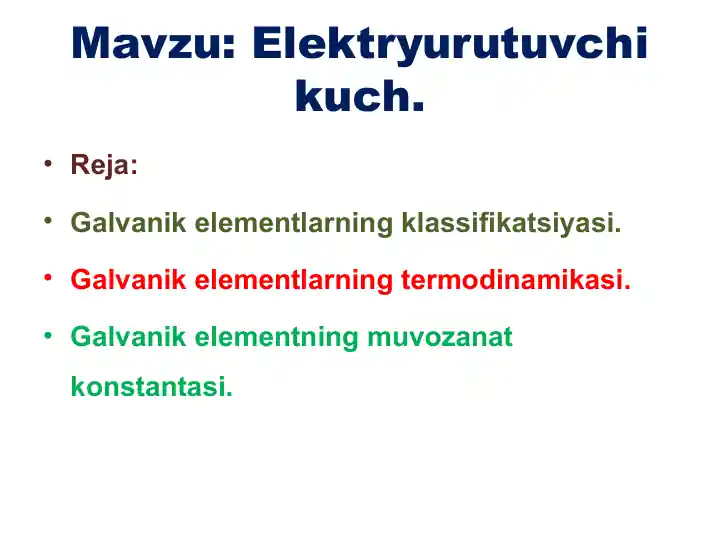 Mavzu: Elektryurutuvchi kuch.

• Reja:

• Galvanik elementlarning klassifikatsiyasi.

• Galvanik elementlarning termodinamikasi.

• Galvanik elementning muvozanat konstantasi.